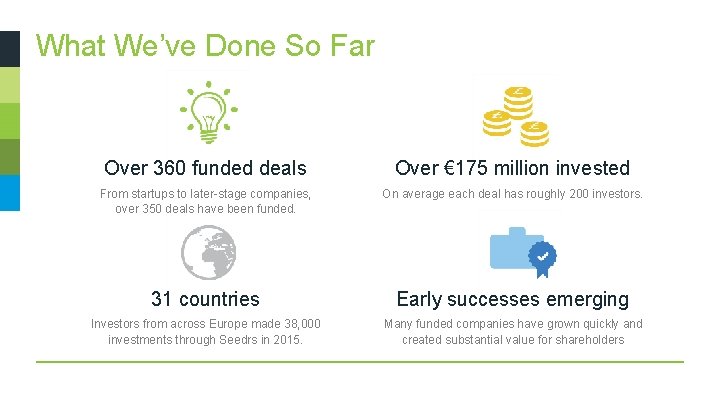 What We've Done So Far

Over 360 funded deals

From startups to later-stage companies, over 350 deals have been funded.

Over €175 million invested

On average each deal has roughly 200 investors.

31 countries

Investors from across Europe made 38,000 investments through Seedrs in 2015.

Early successes emerging

Many funded companies have grown quickly and created substantial value for shareholders